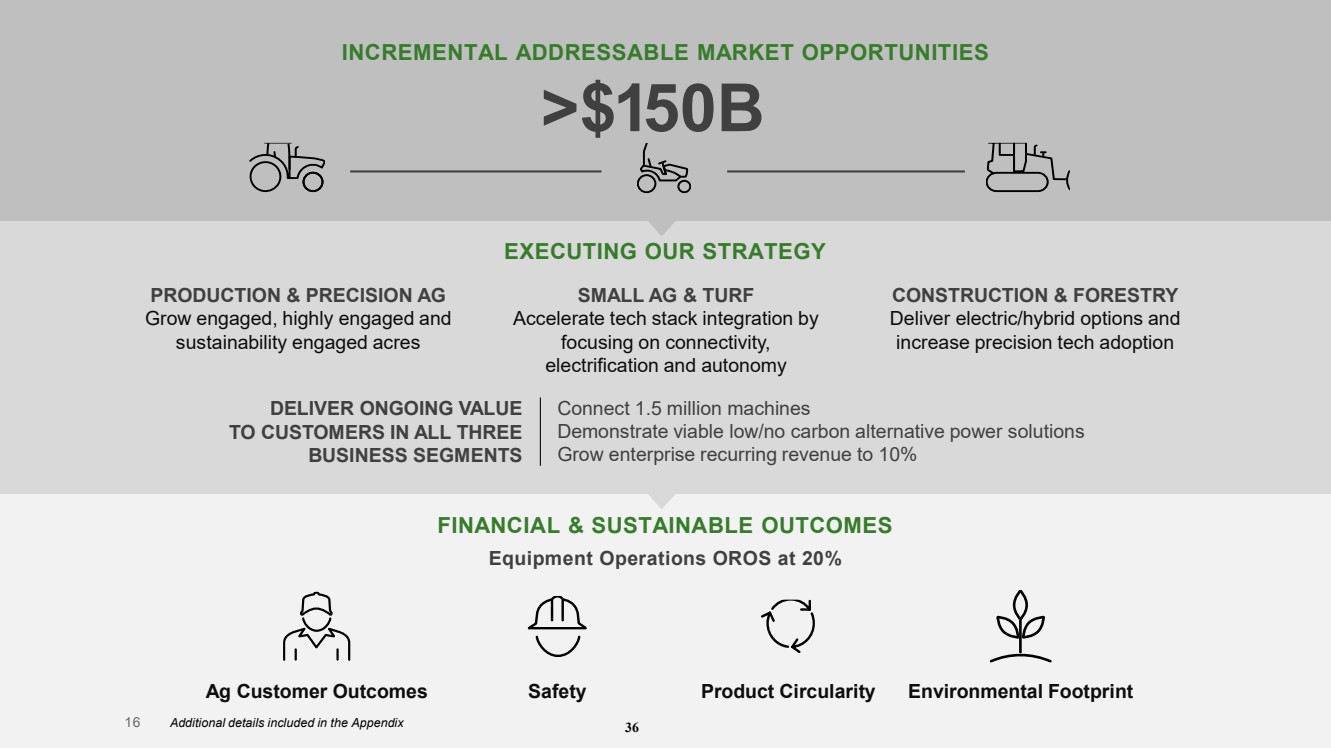 INCREMENTAL ADDRESSABLE MARKET OPPORTUNITIES

>$150B

EXECUTING OUR STRATEGY

PRODUCTION & PRECISION AG
Grow engaged, highly engaged and sustainability engaged acres

SMALL AG & TURF
Accelerate tech stack integration by focusing on connectivity, electrification and autonomy

CONSTRUCTION & FORESTRY
Deliver electric/hybrid options and increase precision tech adoption

DELIVER ONGOING VALUE TO CUSTOMERS IN ALL THREE BUSINESS SEGMENTS

Connect 1.5 million machines
Demonstrate viable low/no carbon alternative power solutions
Grow enterprise recurring revenue to 10%

FINANCIAL & SUSTAINABLE OUTCOMES

Equipment Operations OROS at 20%

Ag Customer Outcomes

Safety

Product Circularity

Environmental Footprint

16 Additional details included in the Appendix

36